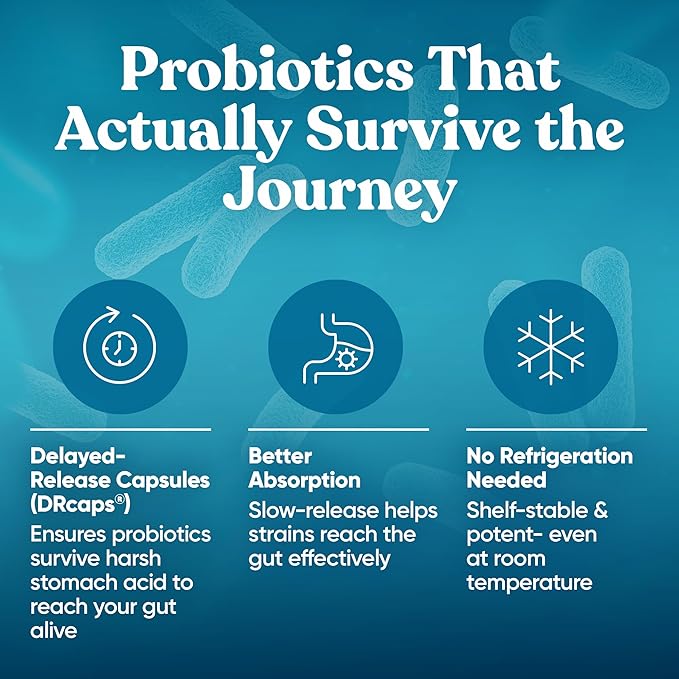 Probiotics That Actually Survive the Journey

Delayed-Release Capsules (DRcaps®)
Ensures probiotics survive harsh stomach acid to reach your gut alive

Better Absorption
Slow-release helps strains reach the gut effectively

No Refrigeration Needed
Shelf-stable & potent- even at room temperature